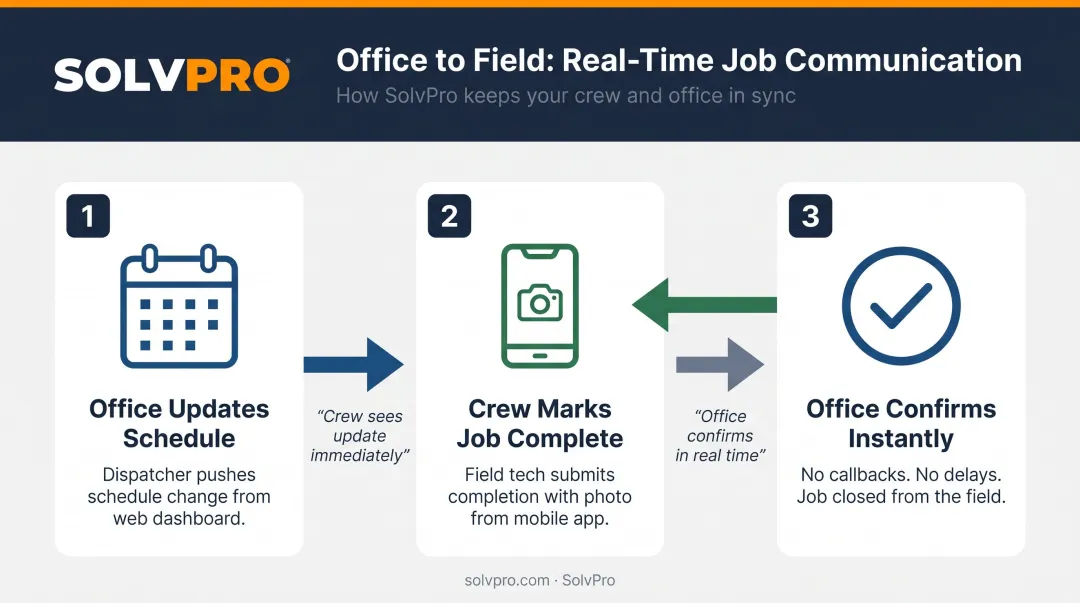 SOLVPRO

Office to Field: Real-Time Job Communication

How SolvPro keeps your crew and office in sync

1

Office Updates Schedule

Dispatcher pushes schedule change from web dashboard.

"Crew sees update immediately"

2

Crew Marks Job Complete

Field tech submits completion with photo from mobile app.

"Office confirms in real time"

3

Office Confirms Instantly

No callbacks. No delays. Job closed from the field.

solvpro.com · SolvPro